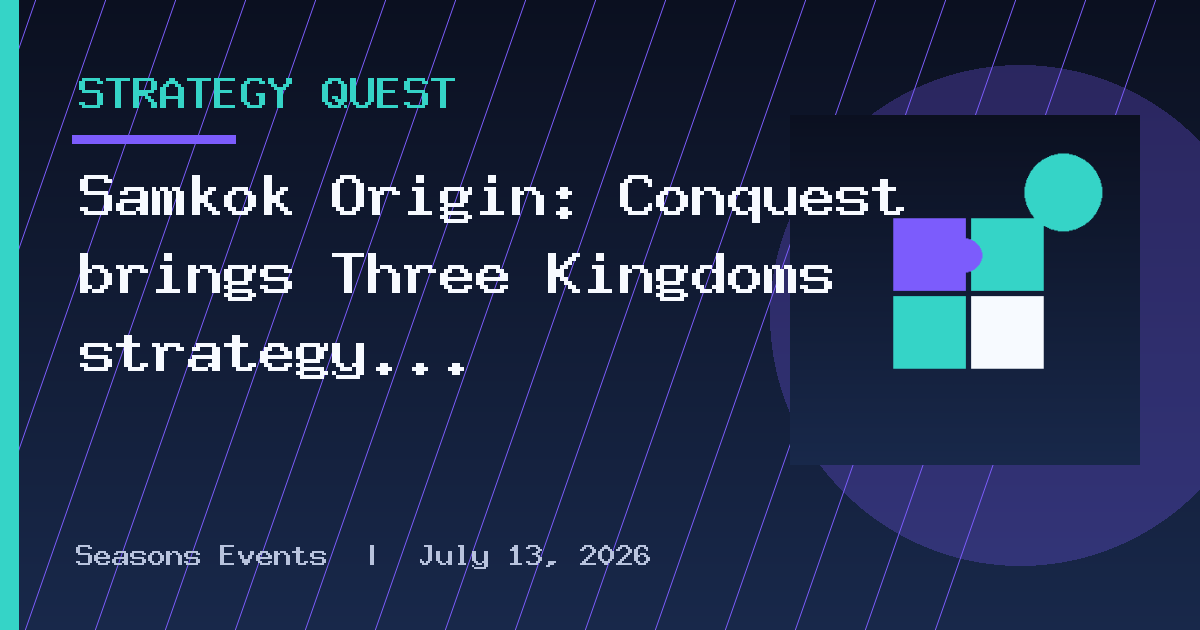 STRATEGY QUEST

Samkok Origin: Conquest brings Three Kingdoms strategy...

Seasons Events | July 13, 2026